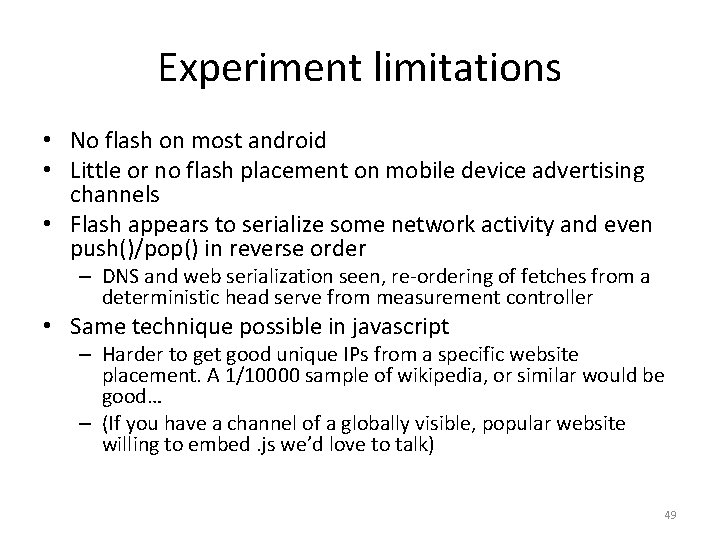 Experiment limitations

• No flash on most android
• Little or no flash placement on mobile device advertising channels
• Flash appears to serialize some network activity and even push()/pop() in reverse order
– DNS and web serialization seen, re-ordering of fetches from a deterministic head serve from measurement controller
• Same technique possible in javascript
– Harder to get good unique IPs from a specific website placement. A 1/10000 sample of wikipedia, or similar would be good…
– (If you have a channel of a globally visible, popular website willing to embed .js we'd love to talk)

49